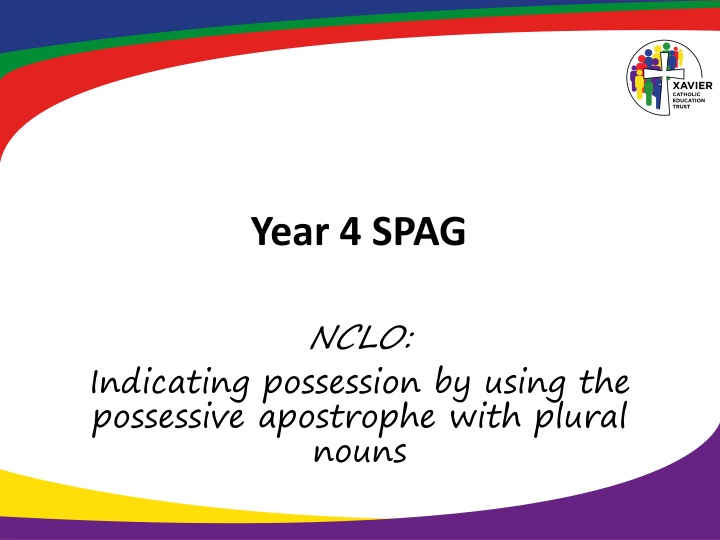 XAVIER
CATHOLIC
EDUCATION
TRUST

Year 4 SPAG

NCLO:
Indicating possession by using the possessive apostrophe with plural nouns